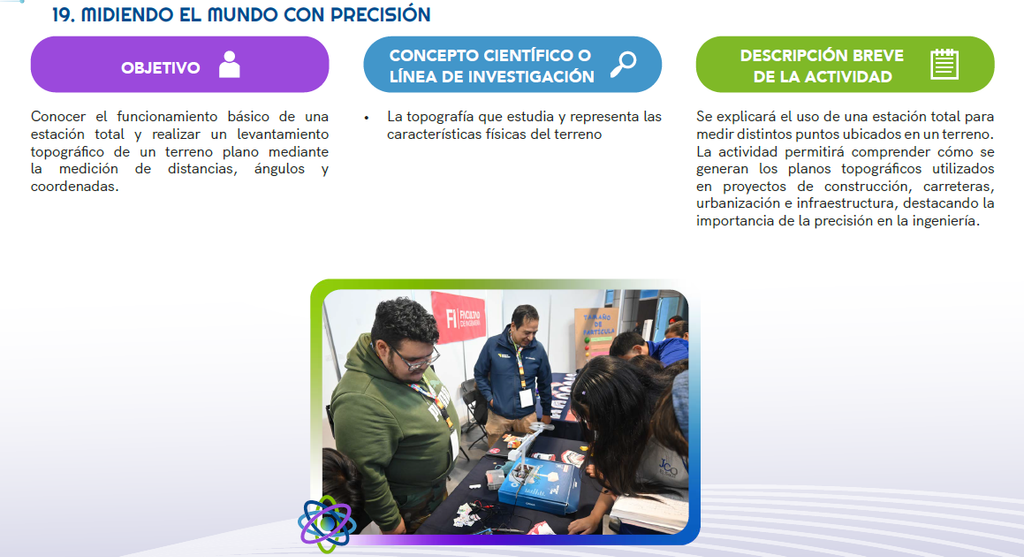 19. MIDIENDO EL MUNDO CON PRECISIÓN

OBJETIVO

Conocer el funcionamiento básico de una estación total y realizar un levantamiento topográfico de un terreno plano mediante la medición de distancias, ángulos y coordenadas.

CONCEPTO CIENTÍFICO O LÍNEA DE INVESTIGACIÓN

• La topografía que estudia y representa las características físicas del terreno

DESCRIPCIÓN BREVE DE LA ACTIVIDAD

Se explicará el uso de una estación total para medir distintos puntos ubicados en un terreno. La actividad permitirá comprender cómo se generan los planos topográficos utilizados en proyectos de construcción, carreteras, urbanización e infraestructura, destacando la importancia de la precisión en la ingeniería.